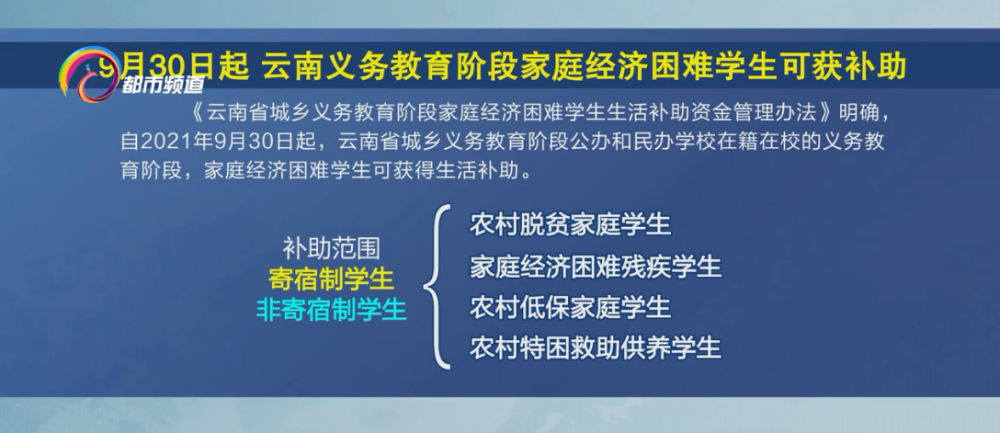 9月30日起 云南义务教育阶段家庭经济困难学生可获补助

都市频道

《云南省城乡义务教育阶段家庭经济困难学生生活补助资金管理办法》明确，自2021年9月30日起，云南省城乡义务教育阶段公办和民办学校在籍在校的义务教育阶段，家庭经济困难学生可获得生活补助。

补助范围
寄宿制学生
非寄宿制学生

农村脱贫家庭学生
家庭经济困难残疾学生
农村低保家庭学生
农村特困救助供养学生